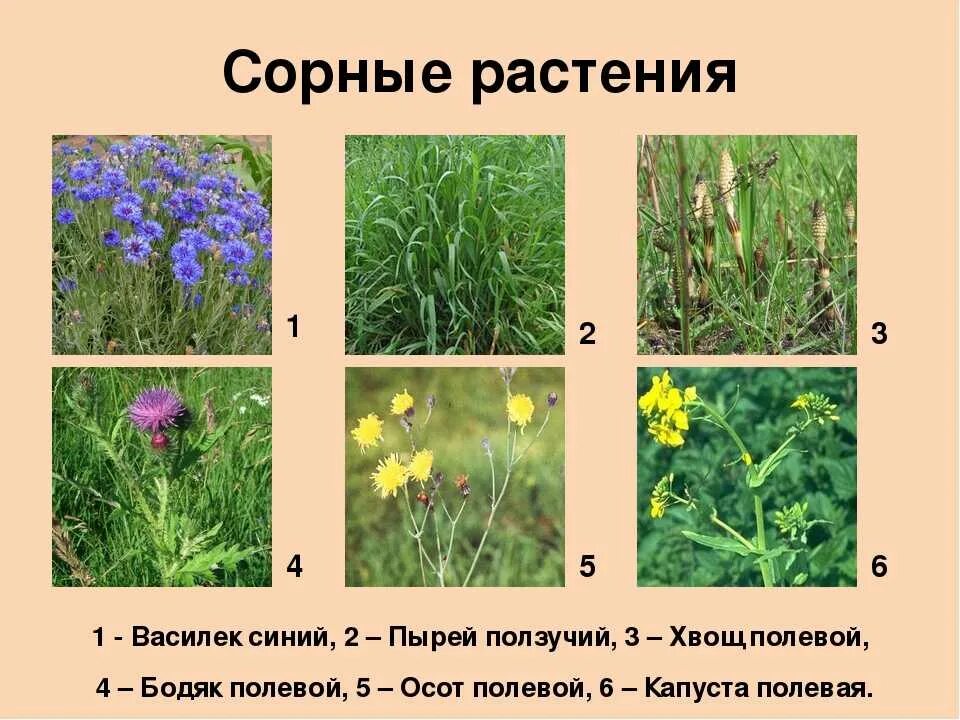 Сорные растения

1

2

3

4

5

6

1 - Василек синий, 2 – Пырей ползучий, 3 – Хвощ полевой, 4 – Бодяк полевой, 5 – Осот полевой, 6 – Капуста полевая.